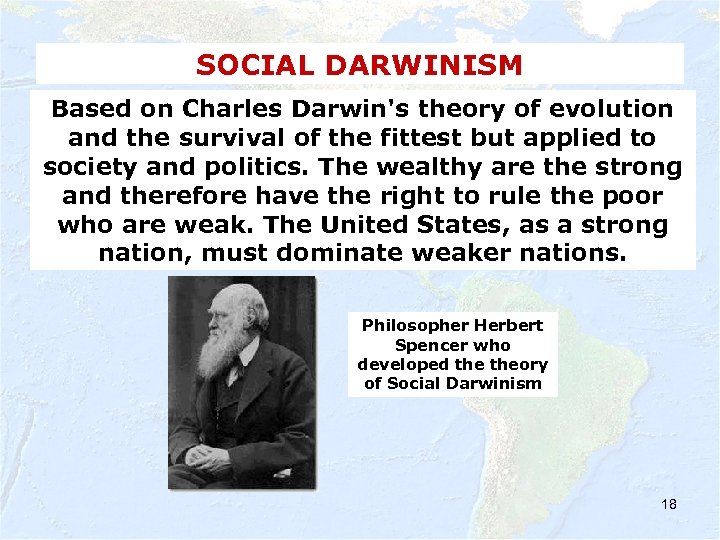 SOCIAL DARWINISM

Based on Charles Darwin's theory of evolution and the survival of the fittest but applied to society and politics. The wealthy are the strong and therefore have the right to rule the poor who are weak. The United States, as a strong nation, must dominate weaker nations.

Philosopher Herbert Spencer who developed the theory of Social Darwinism

18